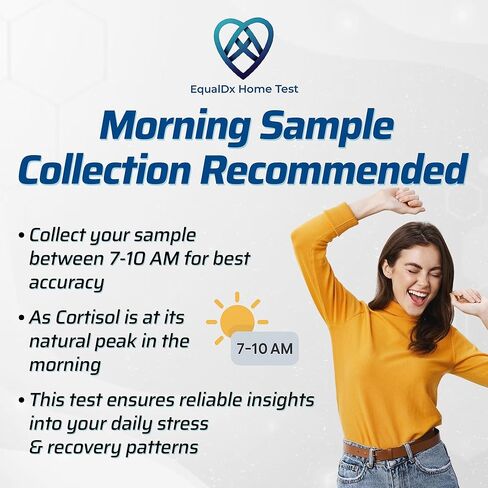 EqualDx Home Test

Morning Sample Collection Recommended

• Collect your sample between 7-10 AM for best accuracy

• As Cortisol is at its natural peak in the morning

7-10 AM

• This test ensures reliable insights into your daily stress & recovery patterns